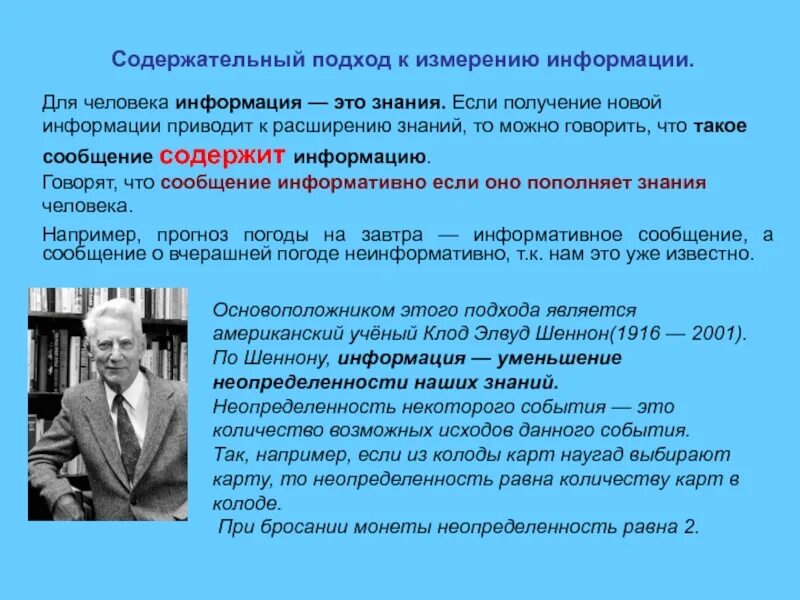 Содержательный подход к измерению информации.

Для человека информация — это знания. Если получение новой информации приводит к расширению знаний, то можно говорить, что такое сообщение содержит информацию.

Говорят, что сообщение информативно если оно пополняет знания человека.

Например, прогноз погоды на завтра — информативное сообщение, а сообщение о вчерашней погоде неинформативно, т.к. нам это уже известно.

Основоположником этого подхода является американский учёный Клод Элвуд Шеннон(1916 — 2001). По Шеннону, информация — уменьшение неопределенности наших знаний.
Неопределенность некоторого события — это количество возможных исходов данного события.
Так, например, если из колоды карт наугад выбирают карту, то неопределенность равна количеству карт в колоде.
При бросании монеты неопределенность равна 2.